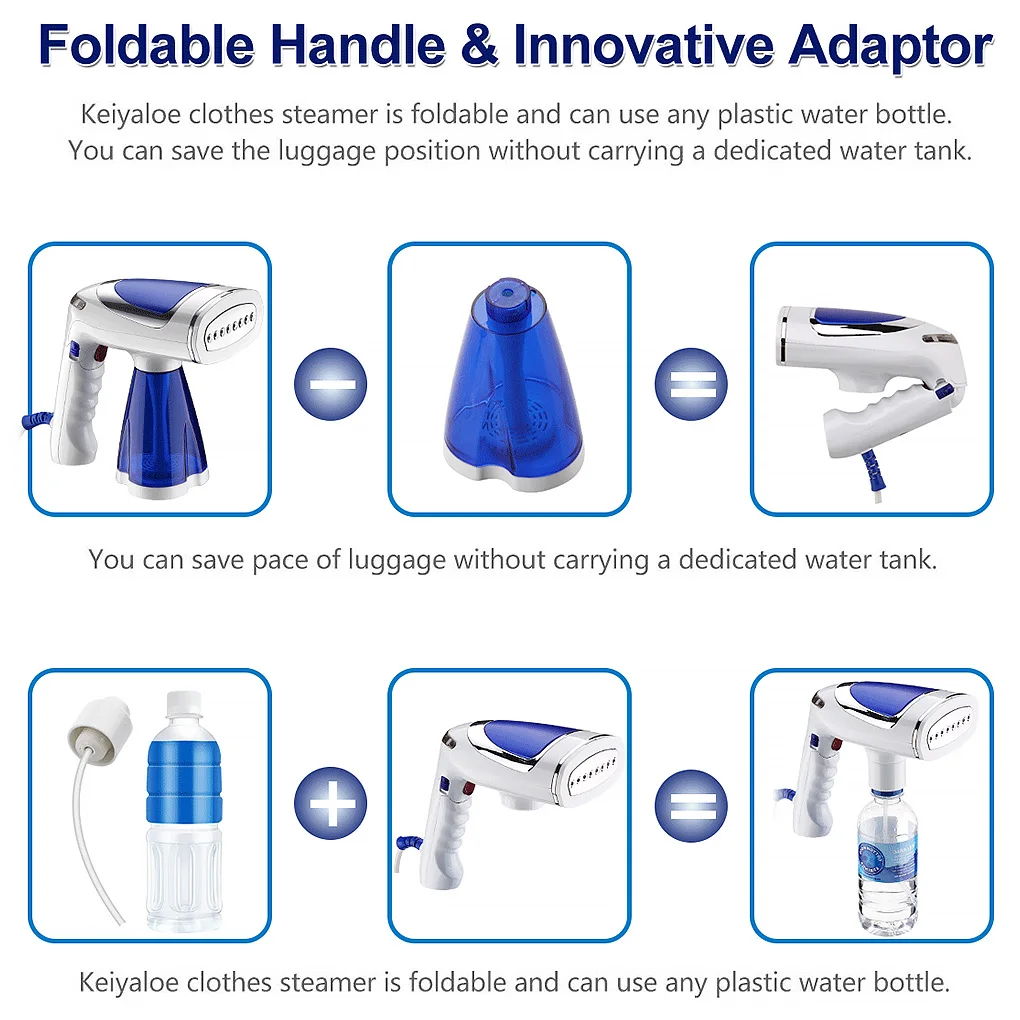 Foldable Handle & Innovative Adaptor

Keiyaloe clothes steamer is foldable and can use any plastic water bottle. You can save the luggage position without carrying a dedicated water tank.

You can save pace of luggage without carrying a dedicated water tank.

Keiyaloe clothes steamer is foldable and can use any plastic water bottle.